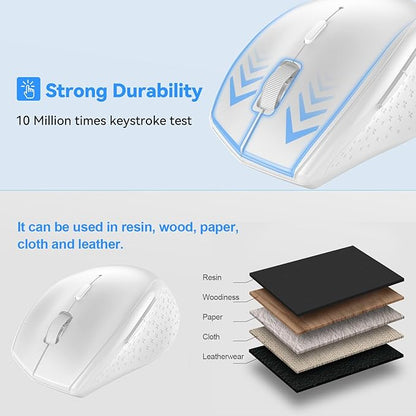 Strong Durability

10 Million times keystroke test

It can be used in resin, wood, paper, cloth and leather.

Resin

Woodiness

Paper

Cloth

Leatherwear